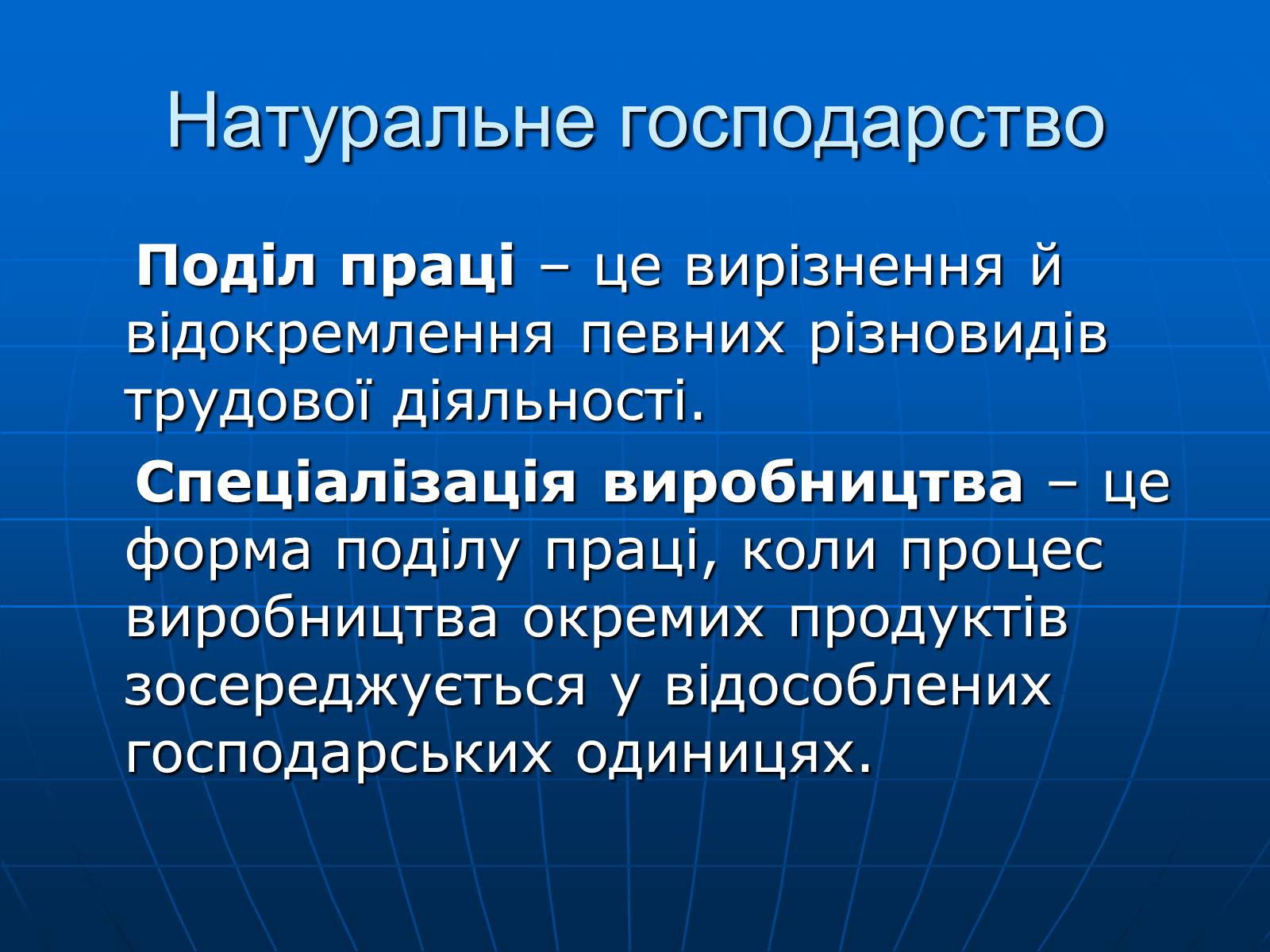 Натуральне господарство

Поділ праці – це вирізнення й відокремлення певних різновидів трудової діяльності.

Спеціалізація виробництва – це форма поділу праці, коли процес виробництва окремих продуктів зосереджується у відособлених господарських одиницях.